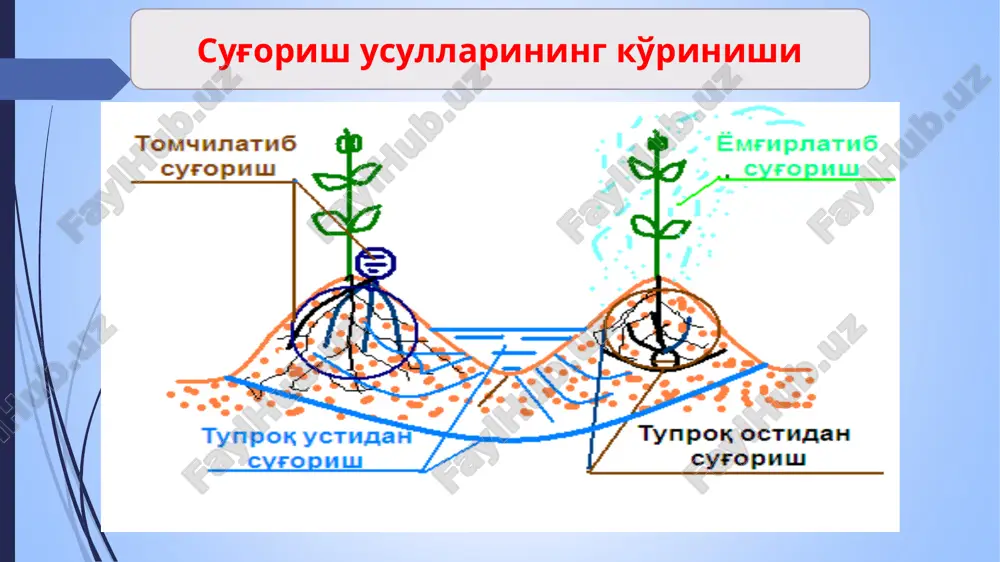 Суғориш усулларининг кўриниши

Томчилатиб суғориш

Ёмғирлатиб суғориш

Тупроқ устидан суғориш

Тупроқ остидан суғориш

FaylHub.uz